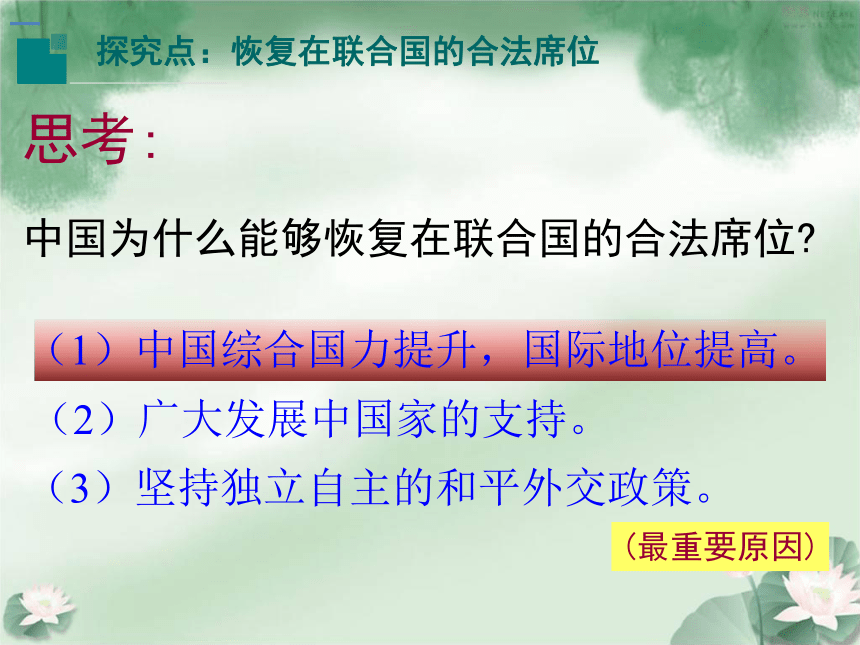 探究点：恢复在联合国的合法席位

思考：

中国为什么能够恢复在联合国的合法席位?

（1）中国综合国力提升，国际地位提高。

（2）广大发展中国家的支持。

（3）坚持独立自主的和平外交政策。

（最重要原因）